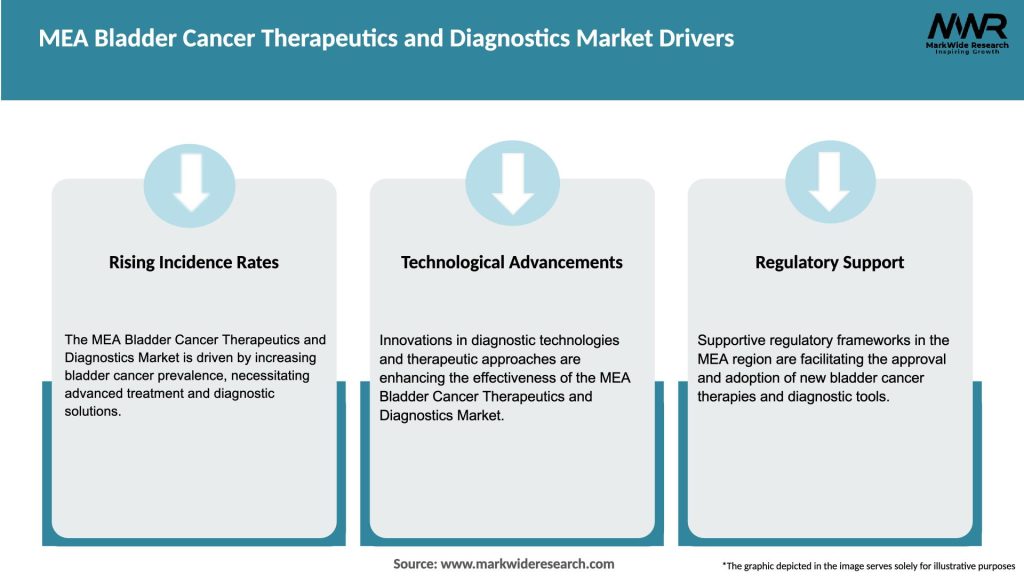 MEA Bladder Cancer Therapeutics and Diagnostics Market Drivers

MWR
MarkWide Research
Inspiring Growth

Rising Incidence Rates

The MEA Bladder Cancer Therapeutics and Diagnostics Market is driven by increasing bladder cancer prevalence, necessitating advanced treatment and diagnostic solutions.

Technological Advancements

Innovations in diagnostic technologies and therapeutic approaches are enhancing the effectiveness of the MEA Bladder Cancer Therapeutics and Diagnostics Market.

Regulatory Support

Supportive regulatory frameworks in the MEA region are facilitating the approval and adoption of new bladder cancer therapies and diagnostic tools.

Source: www.markwideresearch.com

*The graphic depicted in the image serves solely for illustrative purposes